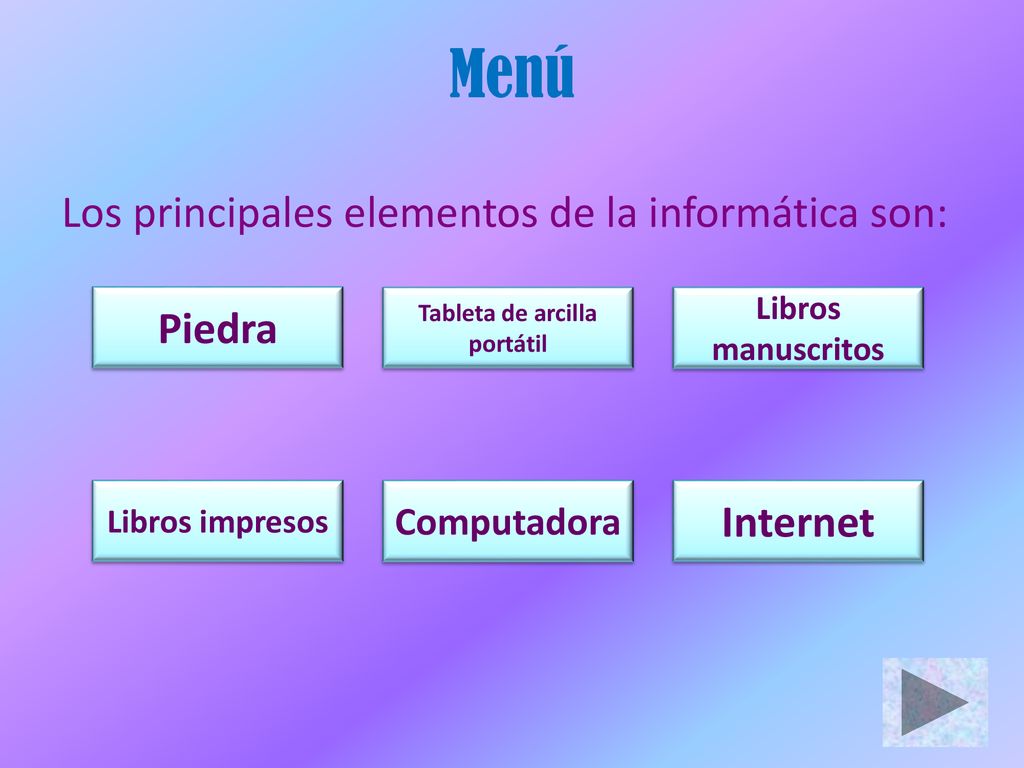 Menú

Los principales elementos de la informática son:

Piedra

Tableta de arcilla portátil

Libros manuscritos

Libros impresos

Computadora

Internet